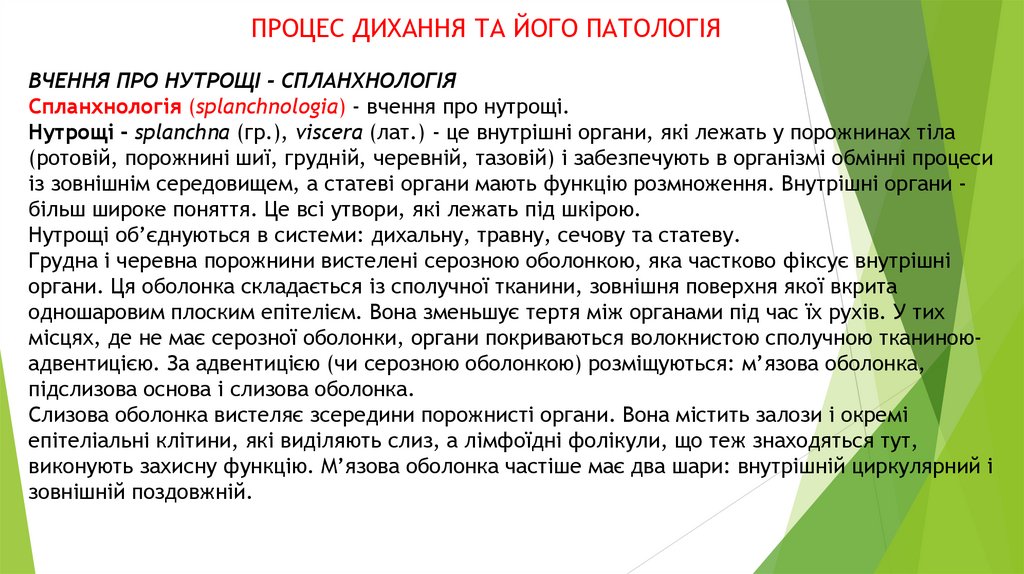 ПРОЦЕС ДИХАННЯ ТА ЙОГО ПАТОЛОГІЯ

ВЧЕННЯ ПРО НУТРОЩІ - СПЛАНХНОЛОГІЯ
Спланхнологія (splanchnologia) - вчення про нутрощі.
Нутрощі - splanchna (гр.), viscera (лат.) - це внутрішні органи, які лежать у порожнинах тіла (ротовій, порожнині шиї, грудній, черевній, тазовій) і забезпечують в організмі обмінні процеси із зовнішнім середовищем, а статеві органи мають функцію розмноження. Внутрішні органи - більш широке поняття. Це всі утвори, які лежать під шкірою.
Нутрощі об'єднуються в системи: дихальну, травну, сечову та статеву.
Грудна і черевна порожнини вистелені серозною оболонкою, яка частково фіксує внутрішні органи. Ця оболонка складається із сполучної тканини, зовнішня поверхня якої вкрита одношаровим плоским епітелієм. Вона зменьшує тертя між органами під час їх рухів. У тих місцях, де не має серозної оболонки, органи покриваються волокнистою сполучною тканиною-адвентицією. За адвентицією (чи серозною оболонкою) розміщуються: м'язова оболонка, підслизова основа і слизова оболонка.
Слизова оболонка вистеляє зсередини порожнисті органи. Вона містить залози і окремі епітеліальні клітини, які виділяють слиз, а лімфоїдні фолікули, що теж знаходяться тут, виконують захисну функцію. М'язова оболонка частіше має два шари: внутрішній циркулярний і зовнішній поздовжній.